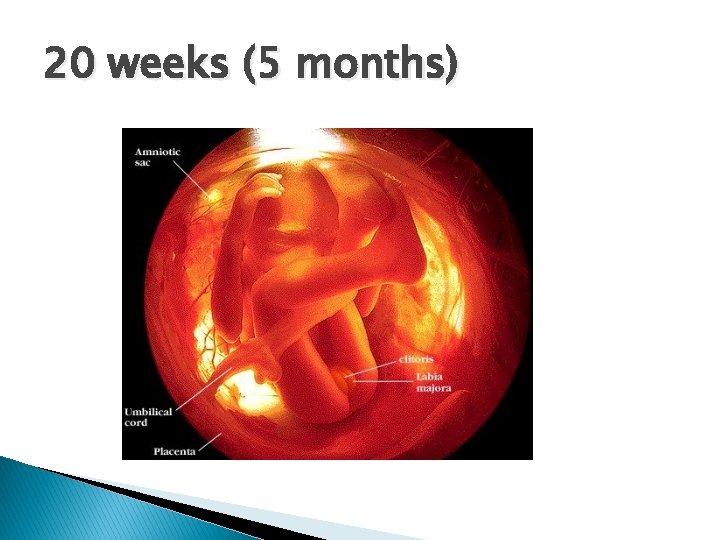 20 weeks (5 months)

Amniotic sac

clitoris

Labia majora

Umbilical cord

Placenta